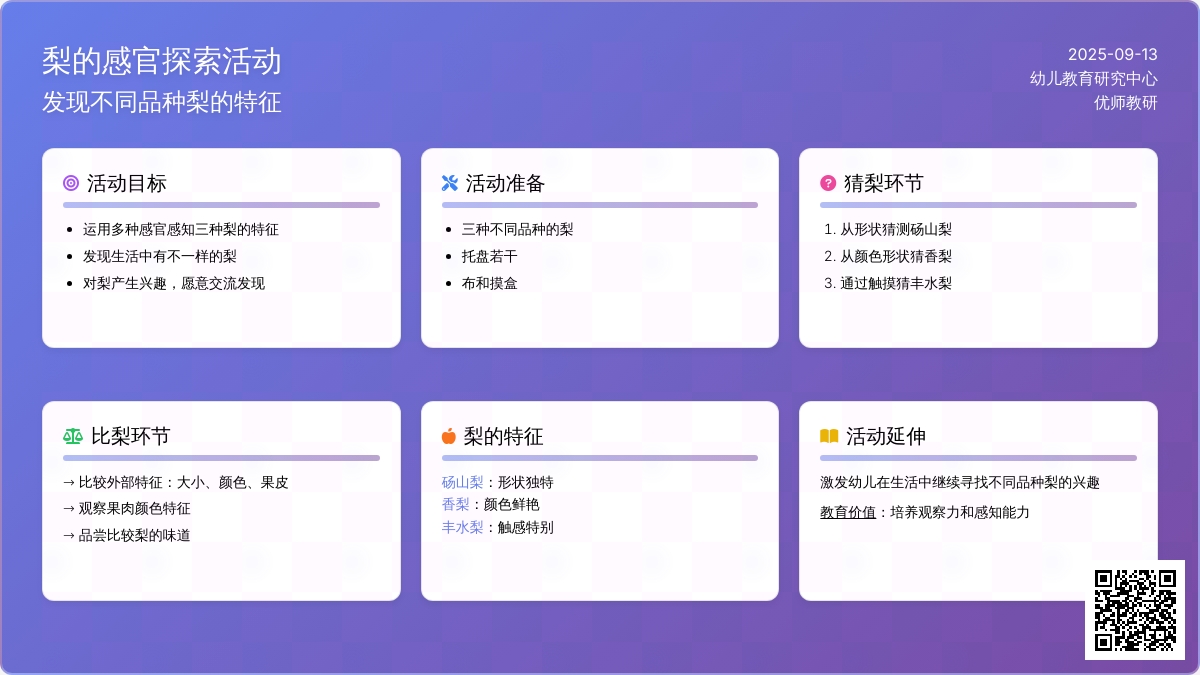 梨的感官探索活动
发现不同品种梨的特征

2025-09-13
幼儿教育研究中心
优师教研

活动目标
- 运用多种感官感知三种梨的特征
- 发现生活中有不一样的梨
- 对梨产生兴趣，愿意交流发现

活动准备
- 三种不同品种的梨
- 托盘若干
- 布和摸盒

猜梨环节
1. 从形状猜测砀山梨
2. 从颜色形状猜香梨
3. 通过触摸猜丰水梨

比梨环节
→ 比较外部特征：大小、颜色、果皮
→ 观察果肉颜色特征
→ 品尝比较梨的味道

梨的特征
砀山梨：形状独特
香梨：颜色鲜艳
丰水梨：触感特别

活动延伸
激发幼儿在生活中继续寻找不同品种梨的兴趣
教育价值：培养观察力和感知能力